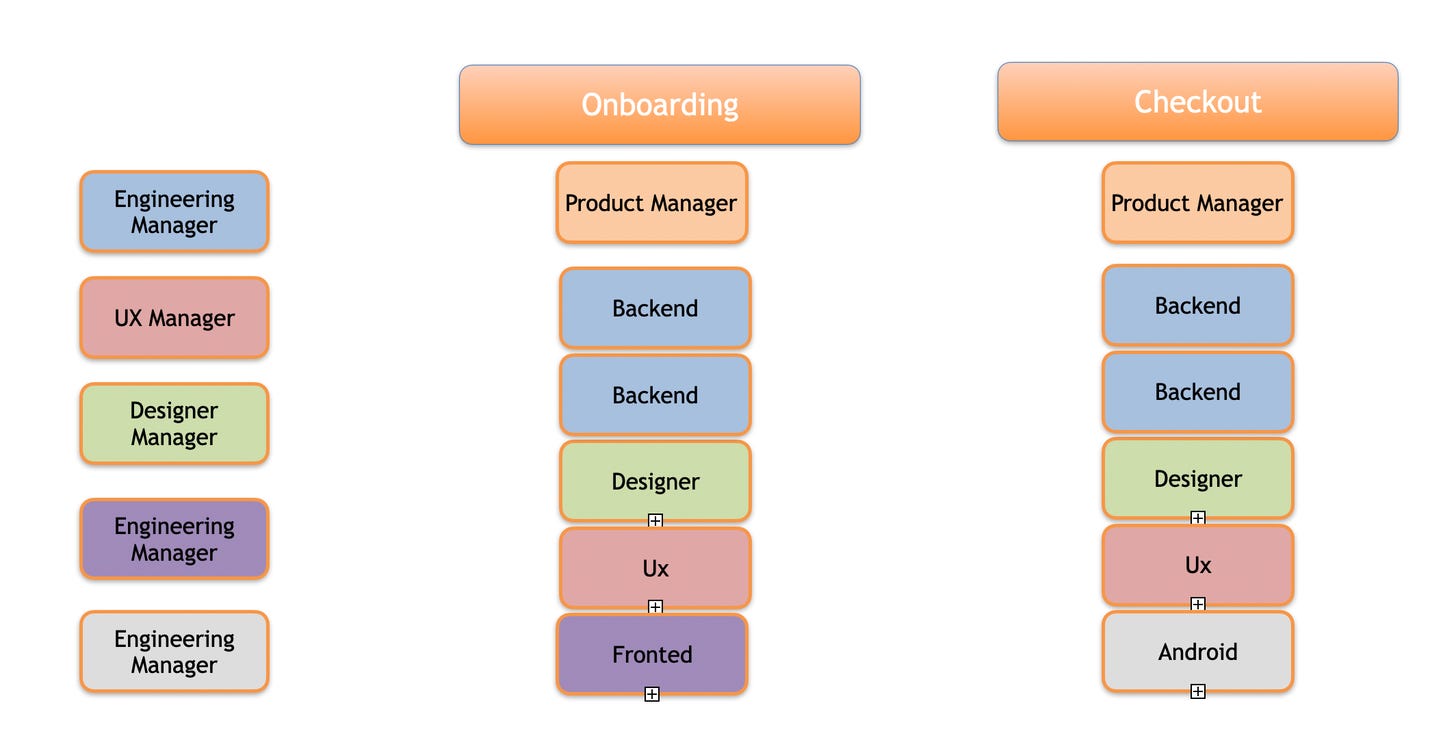 Engineering Manager

UX Manager

Designer Manager

Engineering Manager

Engineering Manager

Onboarding

Product Manager

Backend

Backend

Designer

Ux

Fronted

Checkout

Product Manager

Backend

Backend

Designer

Ux

Android